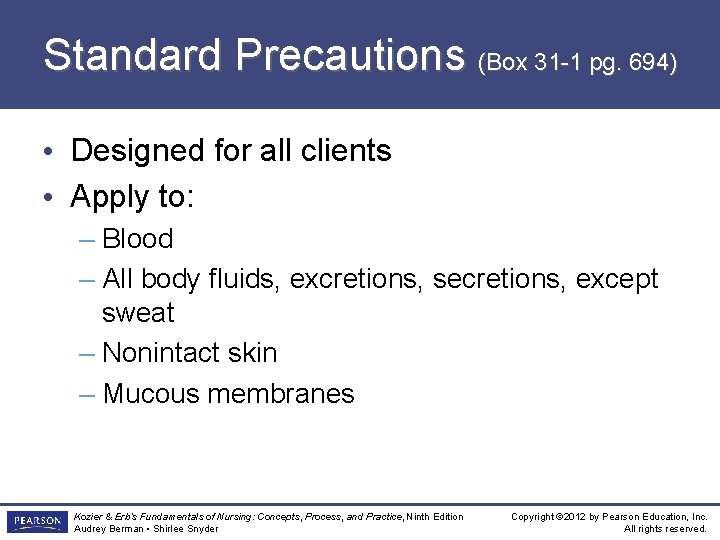 Standard Precautions (Box 31-1 pg. 694)

• Designed for all clients
• Apply to:
– Blood
– All body fluids, excretions, secretions, except sweat
– Nonintact skin
– Mucous membranes

PEARSON

Kozier & Erb's Fundamentals of Nursing: Concepts, Process, and Practice, Ninth Edition
Audrey Berman • Shirlee Snyder

Copyright ©2012 by Pearson Education, Inc.
All rights reserved.